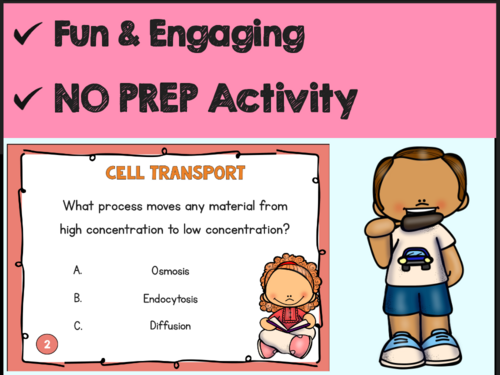 ✓ Fun & Engaging

✓ NO PREP Activity

CELL TRANSPORT

What process moves any material from high concentration to low concentration?

A. Osmosis

B. Endocytosis

C. Diffusion

2